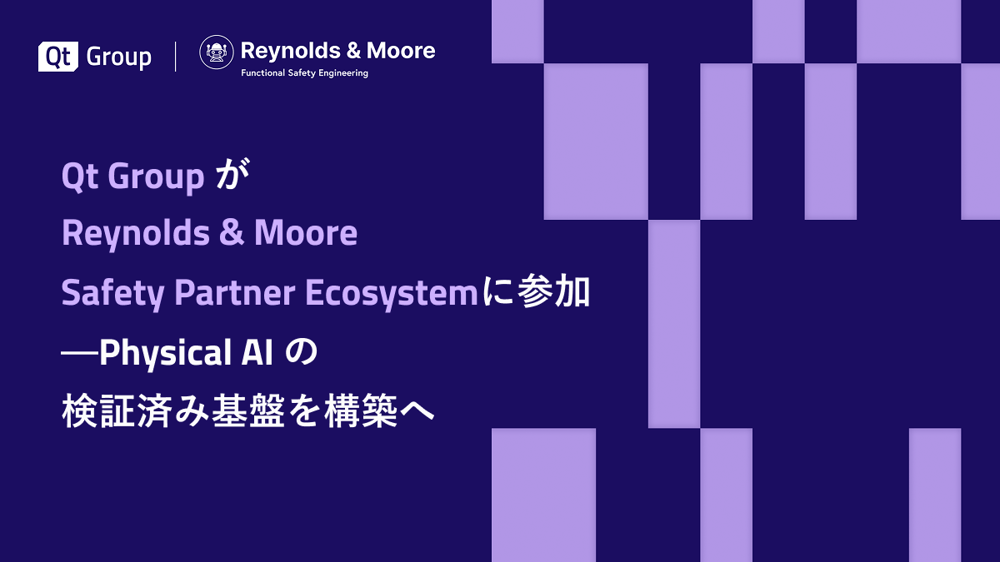 Qt Group | Reynolds & Moore
Functional Safety Engineering

Qt Group が
Reynolds & Moore
Safety Partner Ecosystemに参加
—Physical AI の
検証済み基盤を構築へ